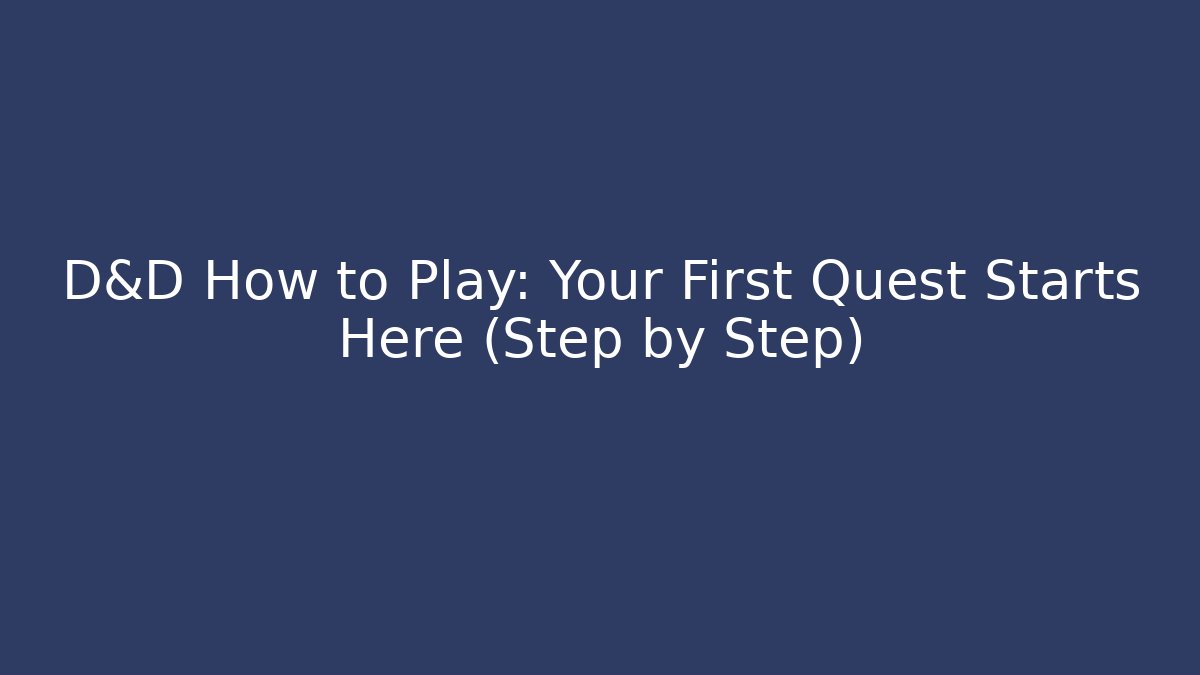 D&D How to Play: Your First Quest Starts Here (Step by Step)